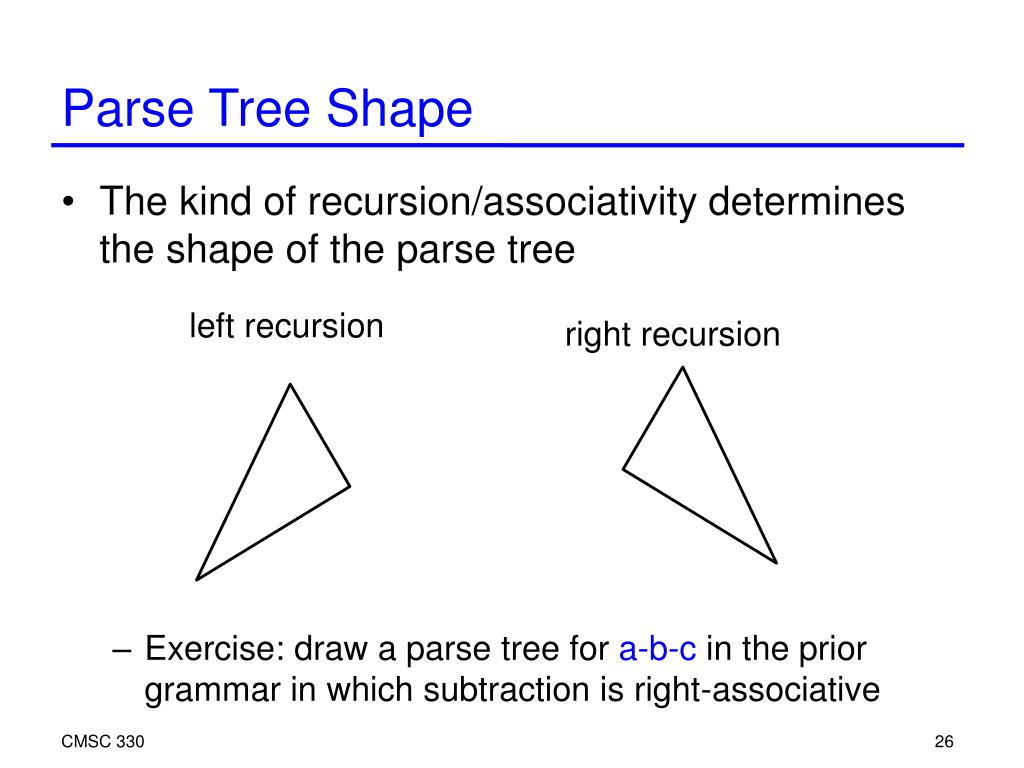 Parse Tree Shape

• The kind of recursion/associativity determines the shape of the parse tree

left recursion

right recursion

– Exercise: draw a parse tree for a-b-c in the prior grammar in which subtraction is right-associative

CMSC 330

26